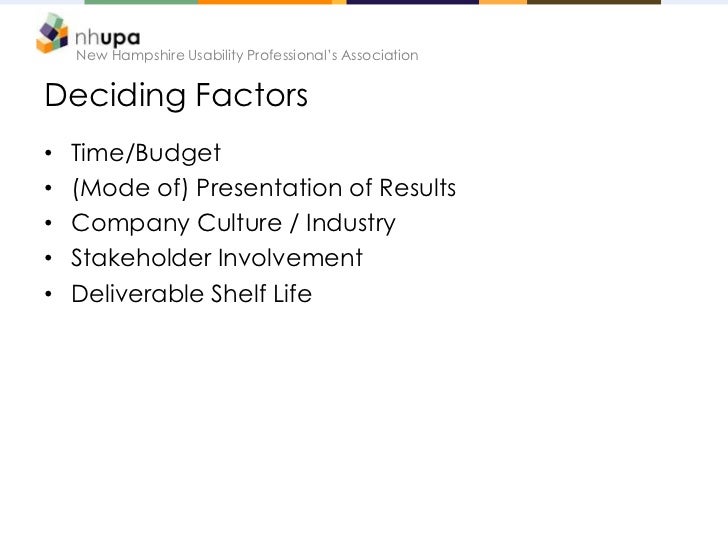 nhupa
New Hampshire Usability Professional's Association

Deciding Factors

• Time/Budget
• (Mode of) Presentation of Results
• Company Culture / Industry
• Stakeholder Involvement
• Deliverable Shelf Life